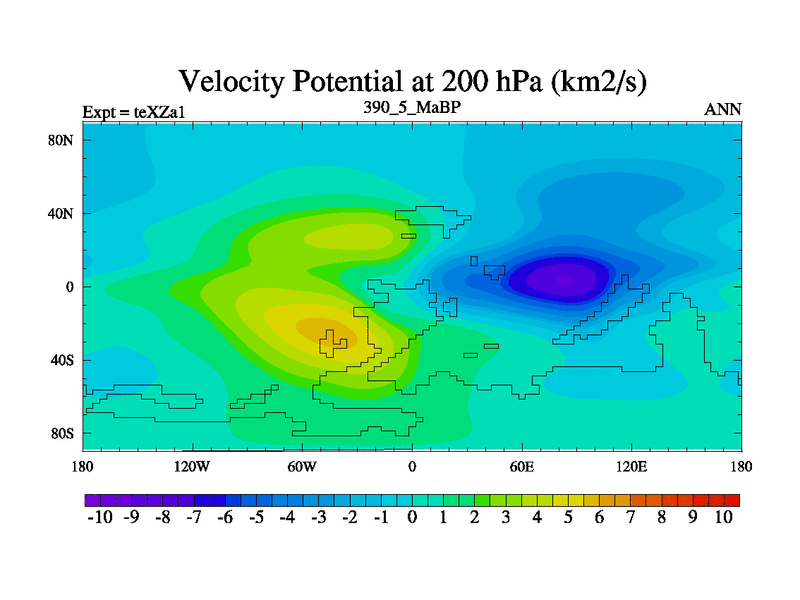 Velocity Potential at 200 hPa (km2/s)

Expt = teXZa1
390_5_MaBP
ANN

80N
40N
0
40S
80S

180
120W
60W
0
60E
120E
180

-10 -9 -8 -7 -6 -5 -4 -3 -2 -1 0 1 2 3 4 5 6 7 8 9 10